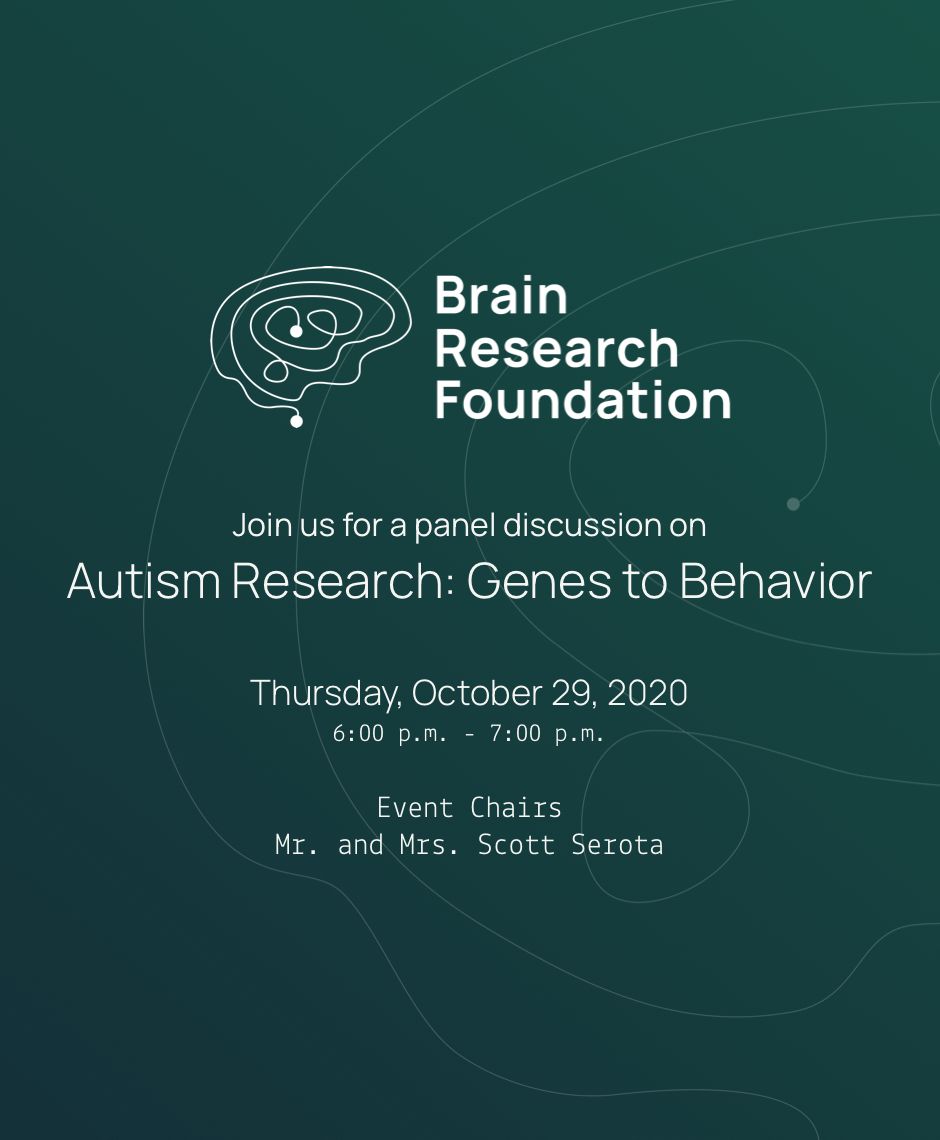 Brain Research Foundation

Join us for a panel discussion on
Autism Research: Genes to Behavior

Thursday, October 29, 2020
6:00 p.m. - 7:00 p.m.

Event Chairs
Mr. and Mrs. Scott Serota